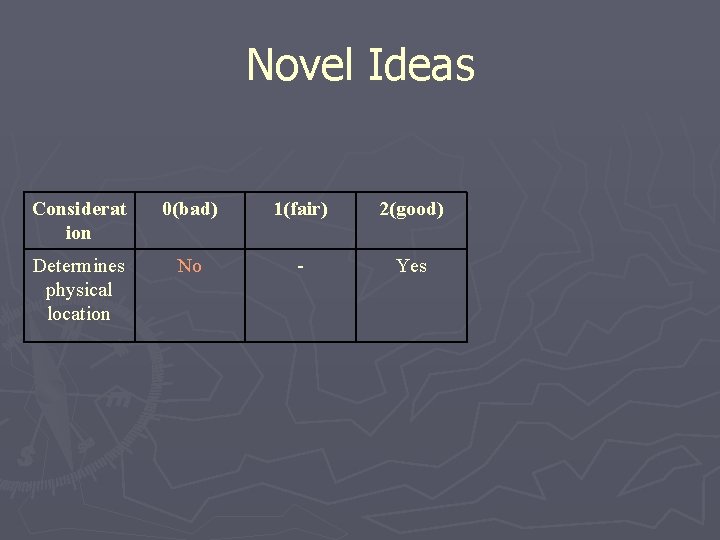 Novel Ideas

| Consideration | 0(bad) | 1(fair) | 2(good) |
|---|---|---|---|
| Determines physical location | No | - | Yes |